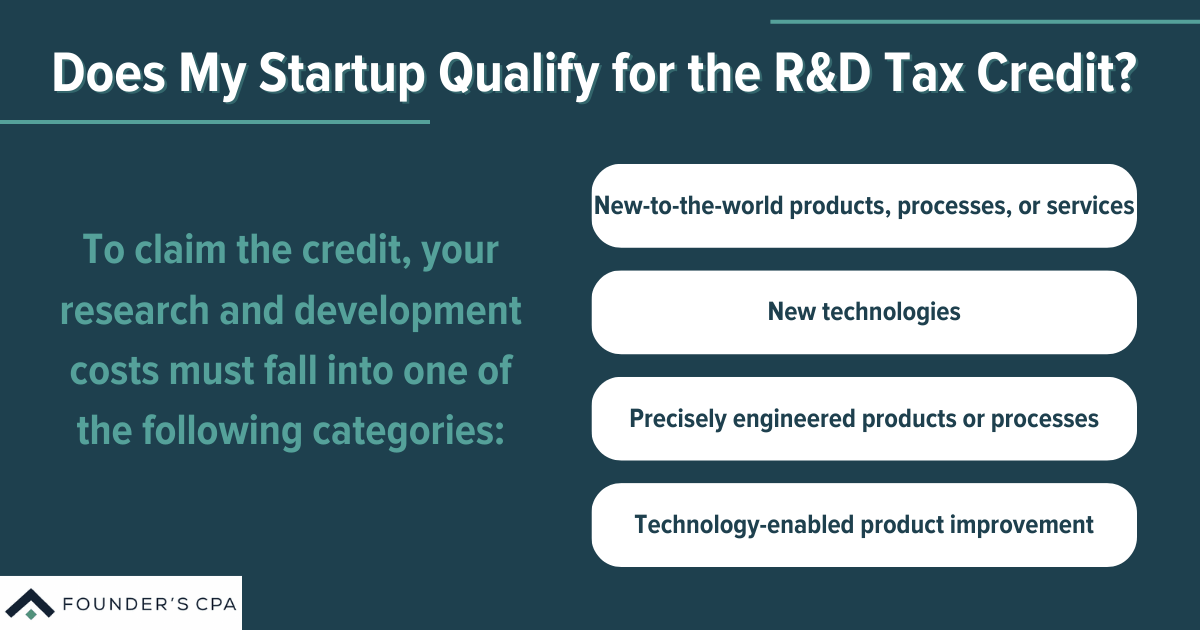 Does My Startup Qualify for the R&D Tax Credit?

To claim the credit, your research and development costs must fall into one of the following categories:

New-to-the-world products, processes, or services

New technologies

Precisely engineered products or processes

Technology-enabled product improvement

FOUNDER'S CPA